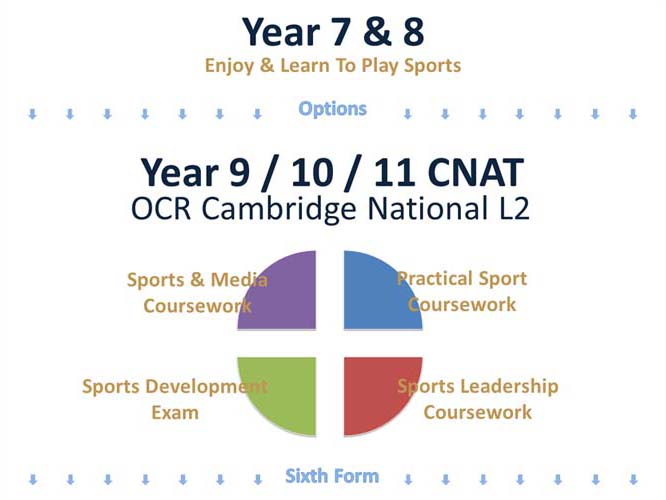 Year 7 & 8
Enjoy & Learn To Play Sports

Options

Year 9 / 10 / 11 CNAT
OCR Cambridge National L2

Sports & Media Coursework

Practical Sport Coursework

Sports Development Exam

Sports Leadership Coursework

Sixth Form